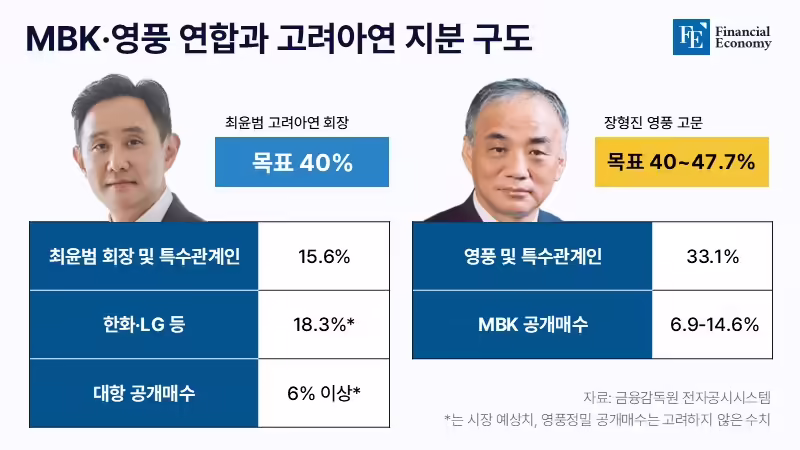 MBK·영풍 연합과 고려아연 지분 구도

FE Financial Economy

최윤범 고려아연 회장

목표 40%

| 최윤범 회장 및 특수관계인 | 15.6% |
|---|---|
| 한화·LG 등 | 18.3%* |
| 대항 공개매수 | 6% 이상* |

장형진 영풍 고문

목표 40~47.7%

| 영풍 및 특수관계인 | 33.1% |
|---|---|
| MBK 공개매수 | 6.9-14.6% |

자료: 금융감독원 전자공시시스템

*는 시장 예상치, 영풍정밀 공개매수는 고려하지 않은 수치